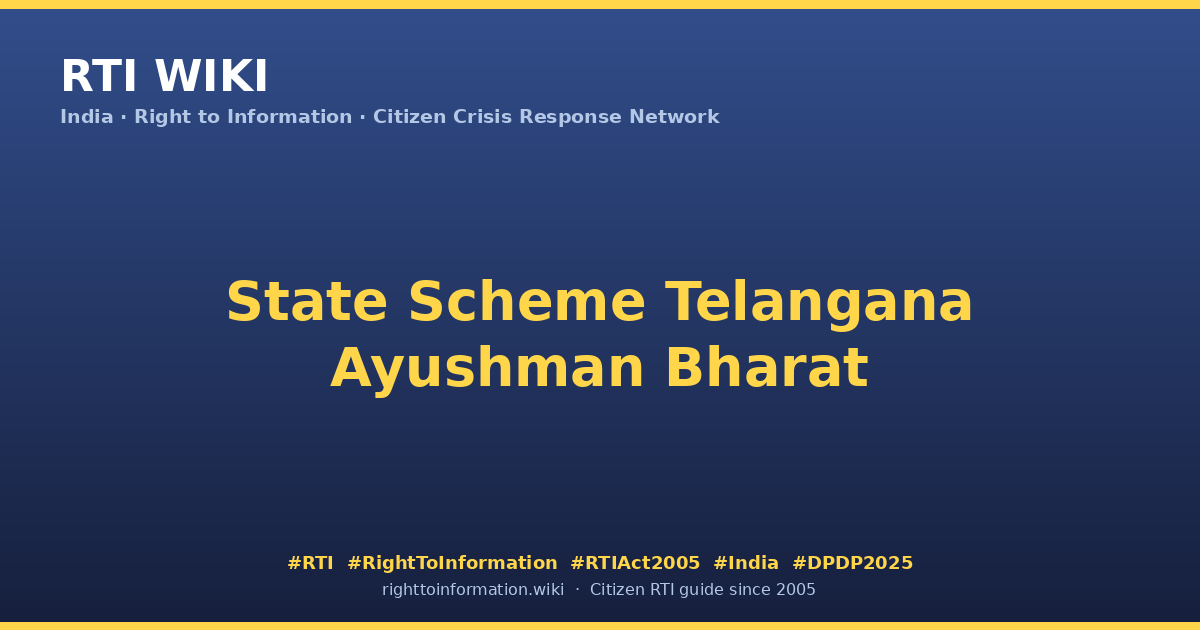 RTI WIKI
India · Right to Information · Citizen Crisis Response Network

State Scheme Telangana Ayushman Bharat

#RTI #RightToInformation #RTIAct2005 #India #DPDP2025
righttoinformation.wiki · Citizen RTI guide since 2005